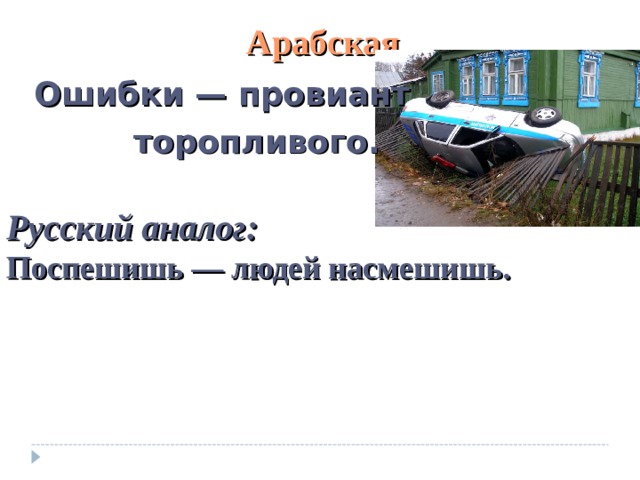 Арабская

Ошибки — провиант торопливого.

Русский аналог:
Поспешишь — людей насмешишь.